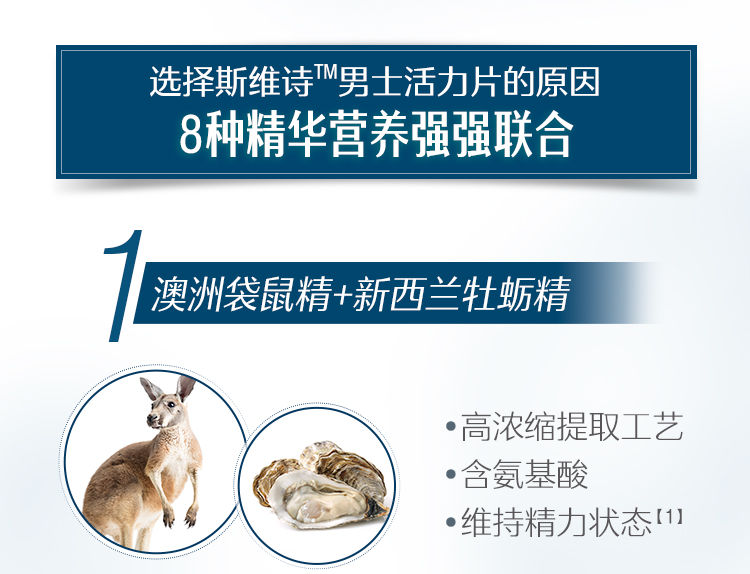 选择斯维诗™男士活力片的原因
8种精华营养强强联合

1
澳洲袋鼠精+新西兰牡蛎精

•高浓缩提取工艺
•含氨基酸
•维持精力状态【1】